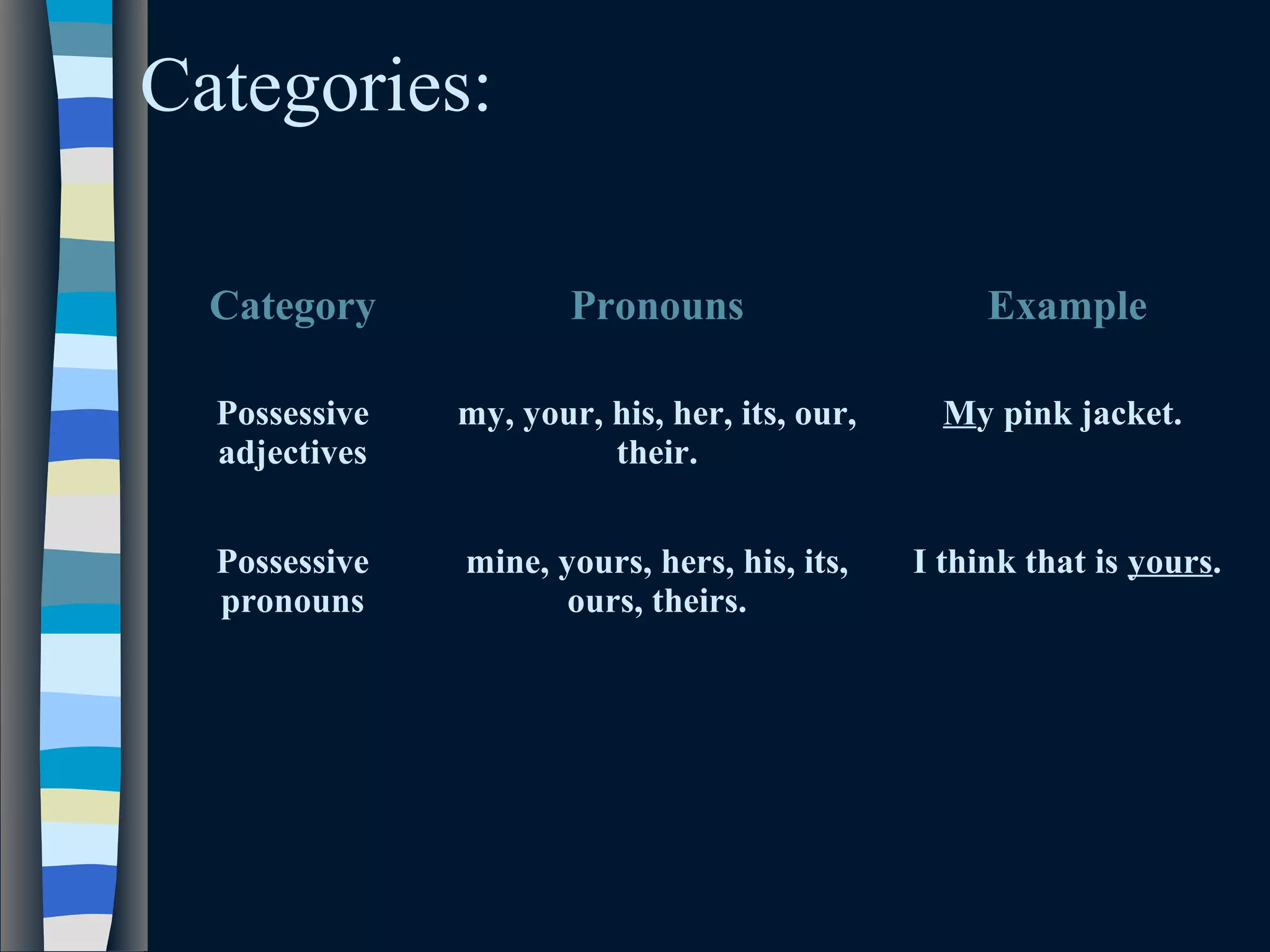 Categories:

| Category | Pronouns | Example |
|---|---|---|
| Possessive adjectives | my, your, his, her, its, our, their. | My pink jacket. |
| Possessive pronouns | mine, yours, hers, his, its, ours, theirs. | I think that is yours. |